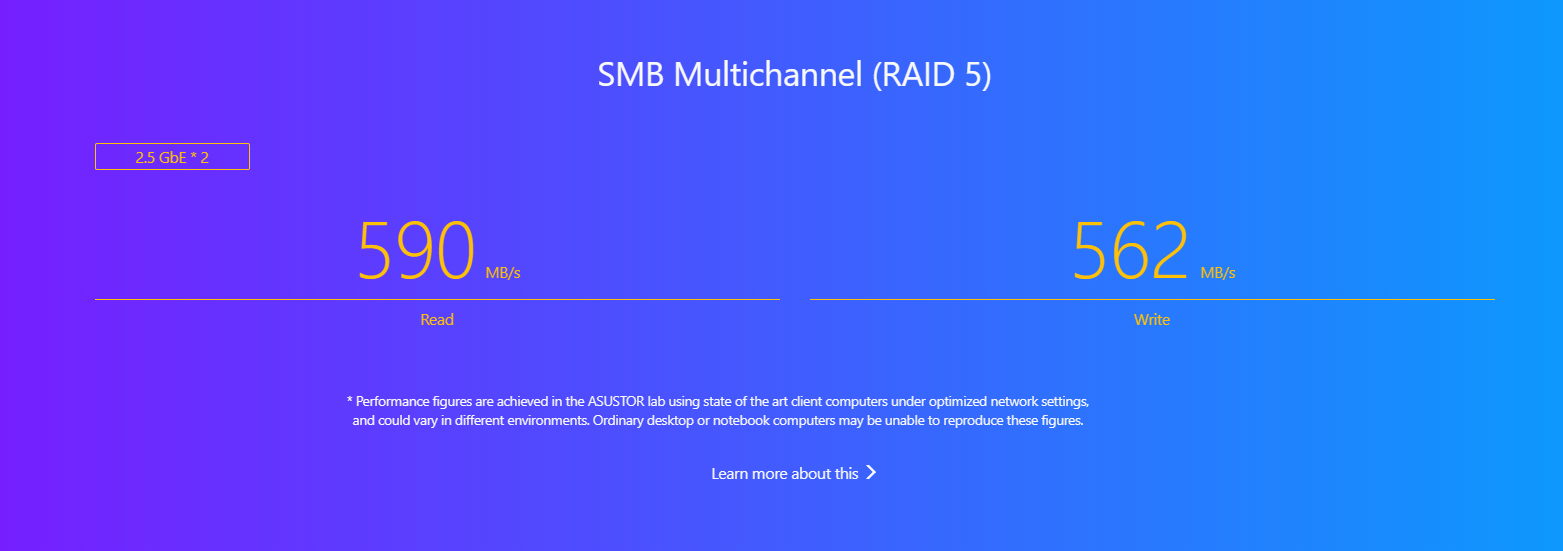 SMB Multichannel (RAID 5)

2.5 GbE * 2

590 MB/s

Read

562 MB/s

Write

* Performance figures are achieved in the ASUSTOR lab using state of the art client computers under optimized network settings, and could vary in different environments. Ordinary desktop or notebook computers may be unable to reproduce these figures.

Learn more about this